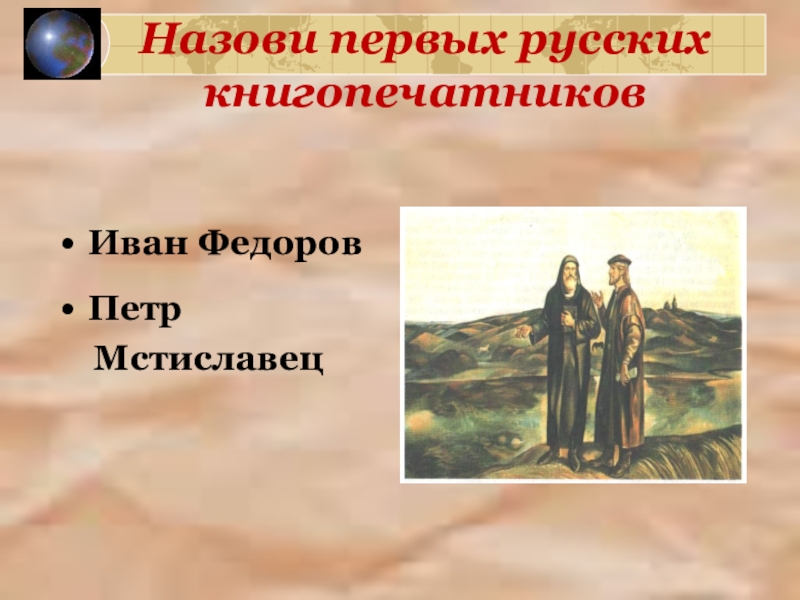 Назови первых русских книгопечатников

• Иван Федоров

• Петр Мстиславец